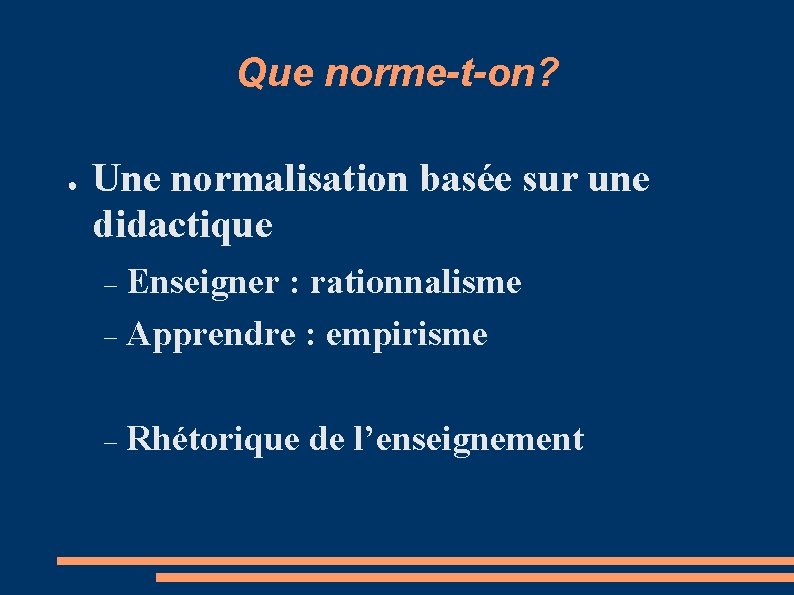 Que norme-t-on?

● Une normalisation basée sur une didactique

– Enseigner : rationnalisme

– Apprendre : empirisme

– Rhétorique de l’enseignement